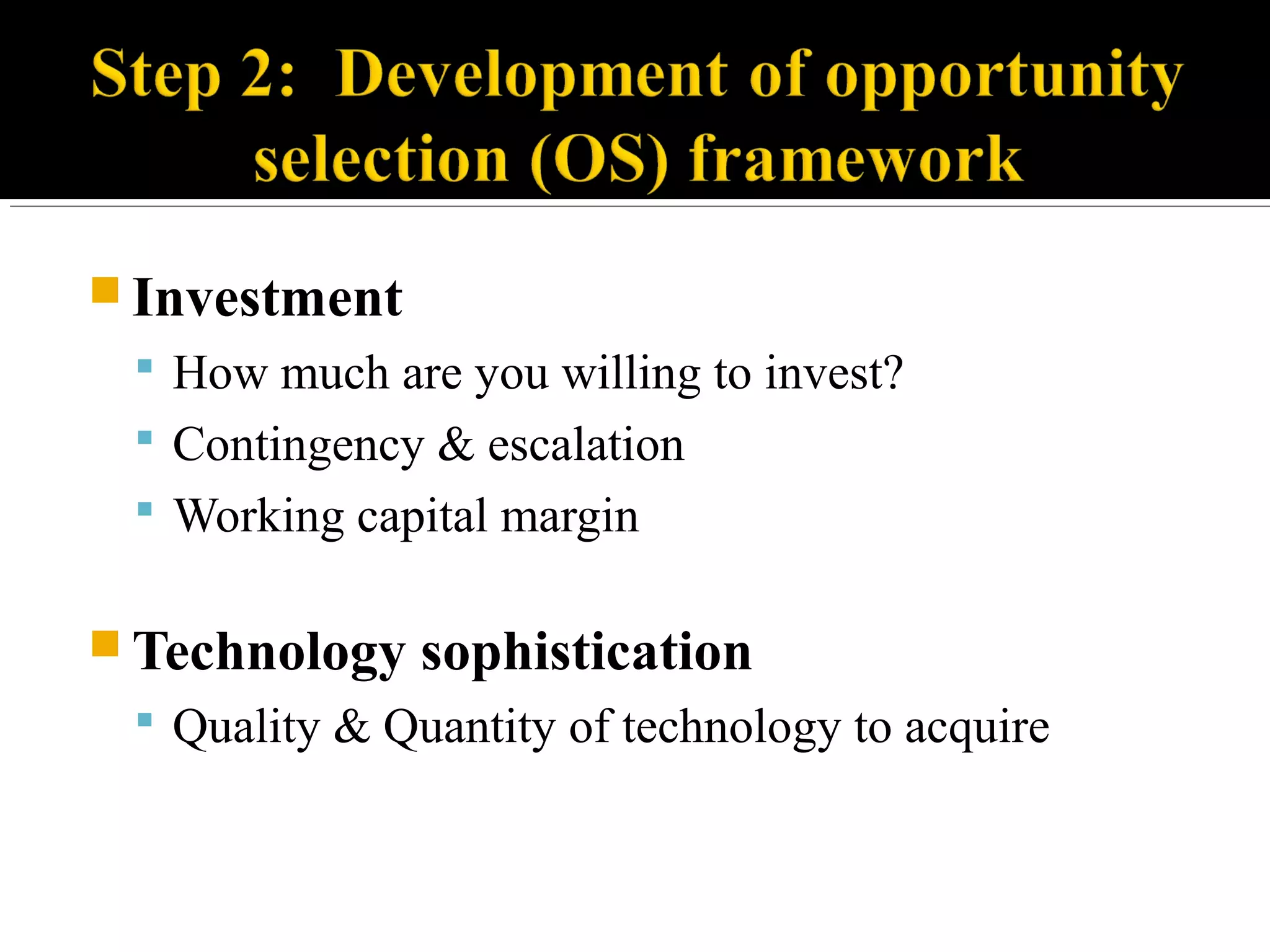 Step 2: Development of opportunity selection (OS) framework

Investment
How much are you willing to invest?
Contingency & escalation
Working capital margin

Technology sophistication
Quality & Quantity of technology to acquire